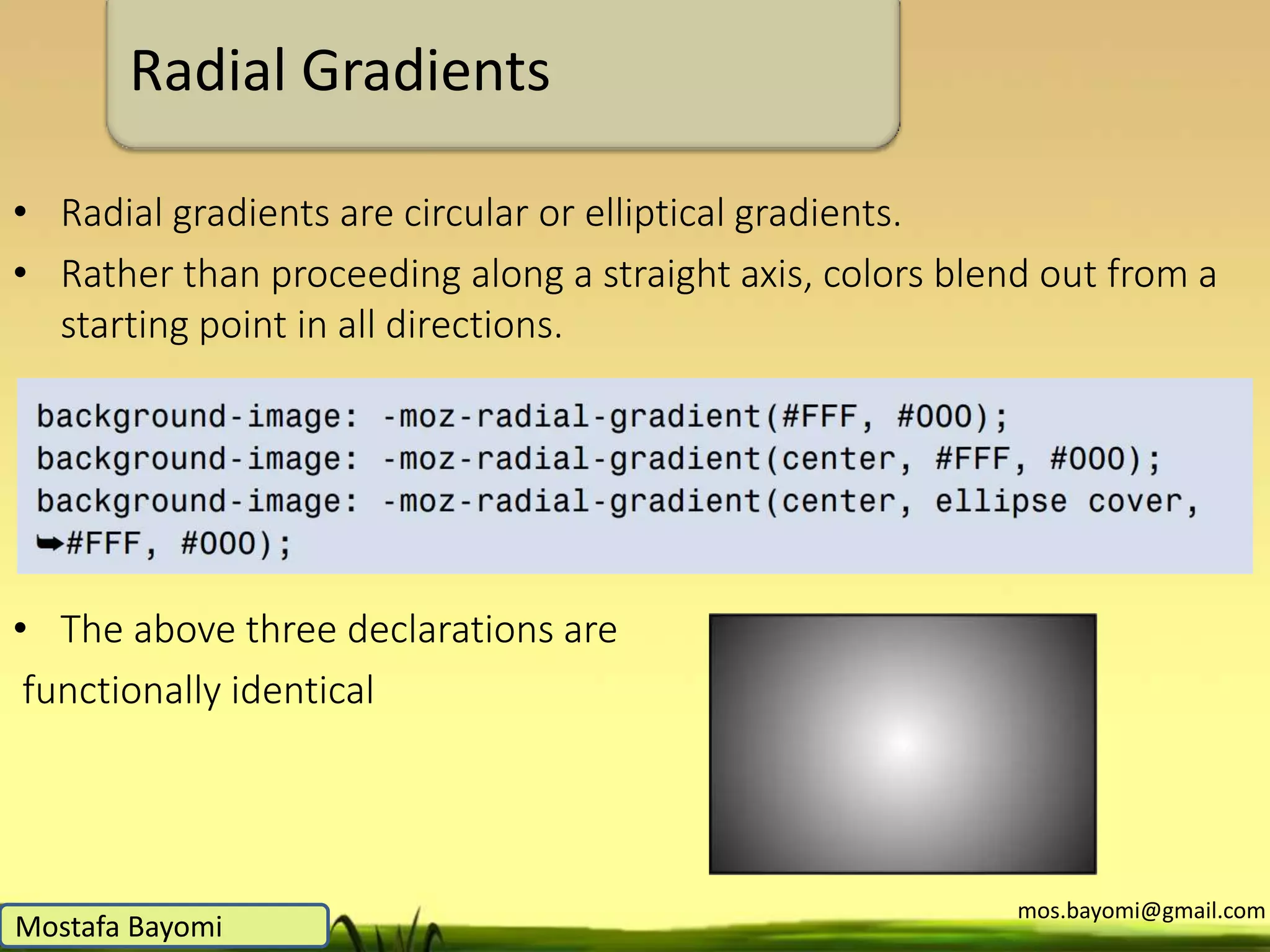 Radial Gradients

• Radial gradients are circular or elliptical gradients.

• Rather than proceeding along a straight axis, colors blend out from a starting point in all directions.

background-image: -moz-radial-gradient(#FFF, #000);
background-image: -moz-radial-gradient(center, #FFF, #000);
background-image: -moz-radial-gradient(center, ellipse cover,
➥#FFF, #000);

• The above three declarations are functionally identical

Mostafa Bayomi

mos.bayomi@gmail.com